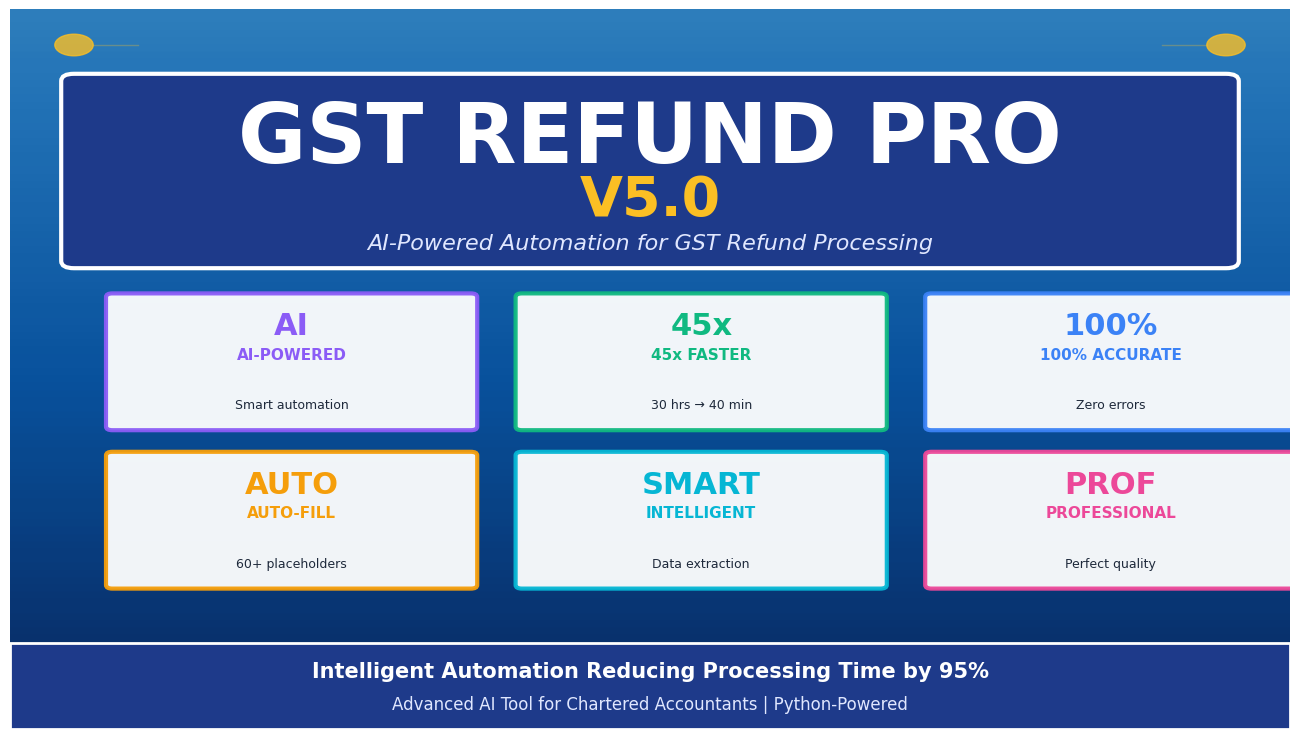 GST REFUND PRO

V5.0

AI-Powered Automation for GST Refund Processing

AI
AI-POWERED
Smart automation

45x
45x FASTER
30 hrs → 40 min

100%
100% ACCURATE
Zero errors

AUTO
AUTO-FILL
60+ placeholders

SMART
INTELLIGENT
Data extraction

PROF
PROFESSIONAL
Perfect quality

Intelligent Automation Reducing Processing Time by 95%

Advanced AI Tool for Chartered Accountants | Python-Powered